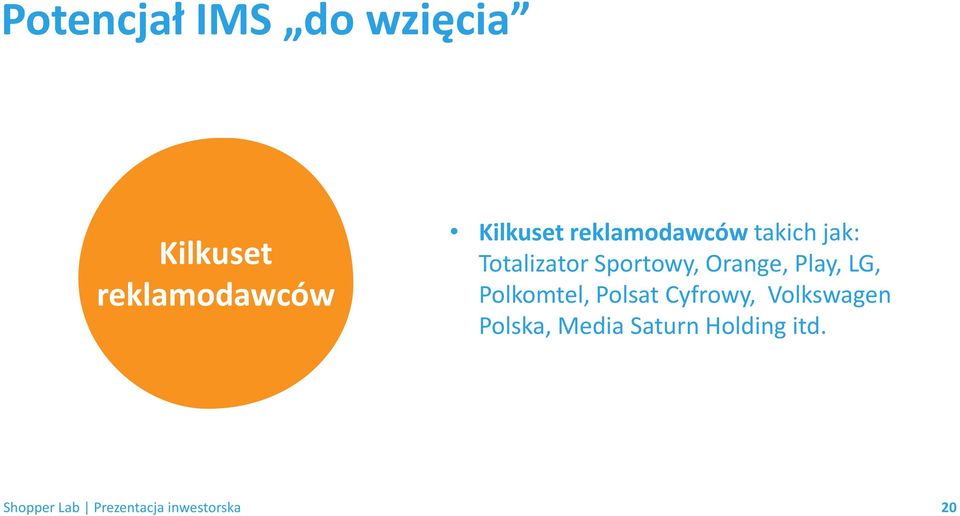 Potencjał IMS „do wzięcia”

Kilkuset reklamodawców

• Kilkuset reklamodawców takich jak: Totalizator Sportowy, Orange, Play, LG, Polkomtel, Polsat Cyfrowy, Volkswagen Polska, Media Saturn Holding itd.

Shopper Lab | Prezentacja inwestorska

20